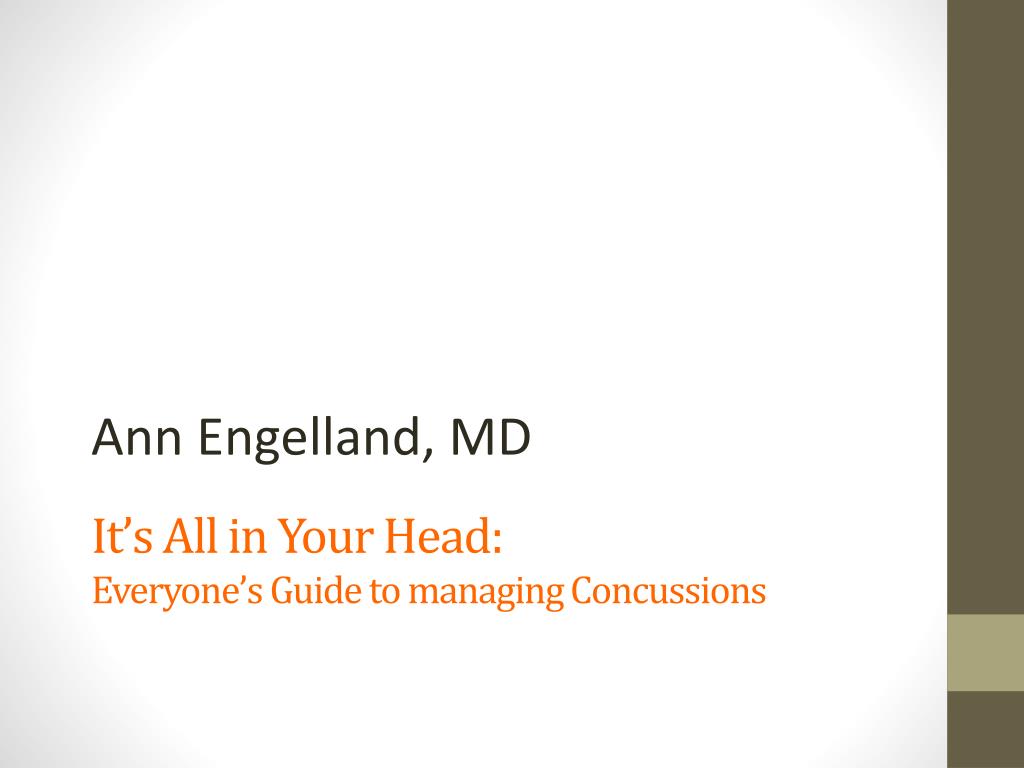 Ann Engelland, MD

It’s All in Your Head:
Everyone’s Guide to managing Concussions